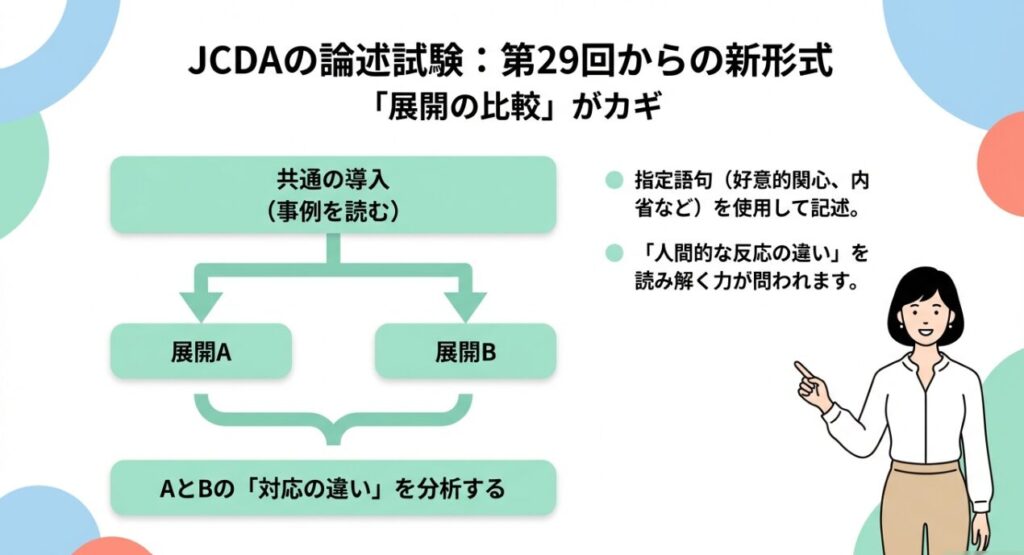 JCDAの論述試験：第29回からの新形式
「展開の比較」がカギ

共通の導入
（事例を読む）

展開A

展開B

AとBの「対応の違い」を分析する

指定語句（好意的関心、内省など）を使用して記述。

「人間的な反応の違い」を読み解く力が問われます。